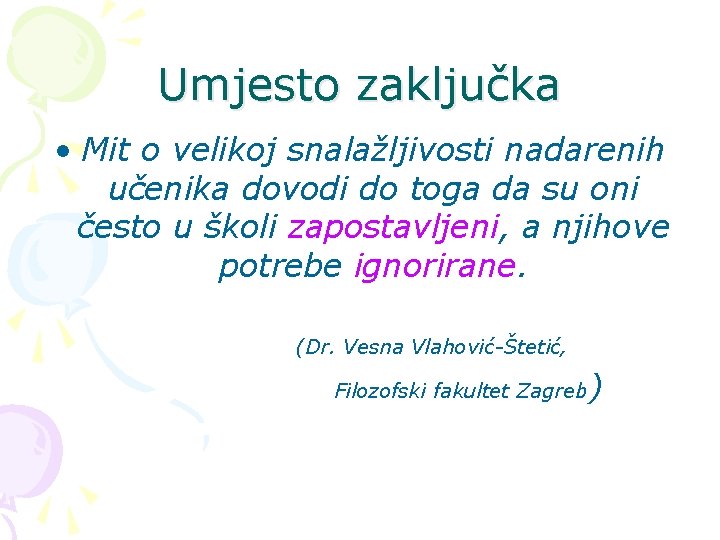 Umjesto zaključka

• Mit o velikoj snalažljivosti nadarenih učenika dovodi do toga da su oni često u školi zapostavljeni, a njihove potrebe ignorirane.

(Dr. Vesna Vlahović-Štetić,
Filozofski fakultet Zagreb)